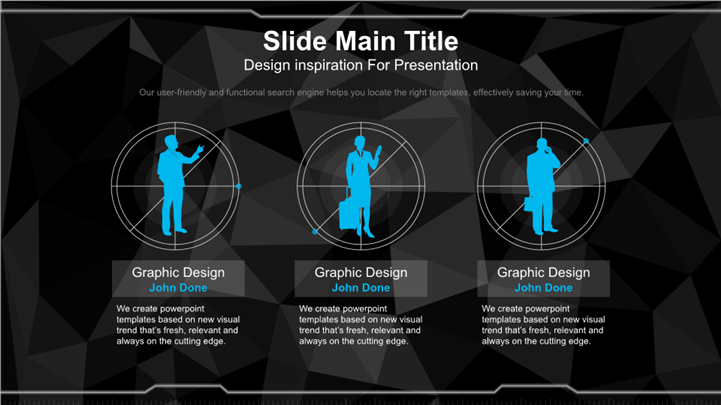 Slide Main Title
Design inspiration For Presentation

Our user-friendly and functional search engine helps you locate the right templates, effectively saving your time.

Graphic Design
John Done

We create powerpoint templates based on new visual trend that's fresh, relevant and always on the cutting edge.

Graphic Design
John Done

We create powerpoint templates based on new visual trend that's fresh, relevant and always on the cutting edge.

Graphic Design
John Done

We create powerpoint templates based on new visual trend that's fresh, relevant and always on the cutting edge.